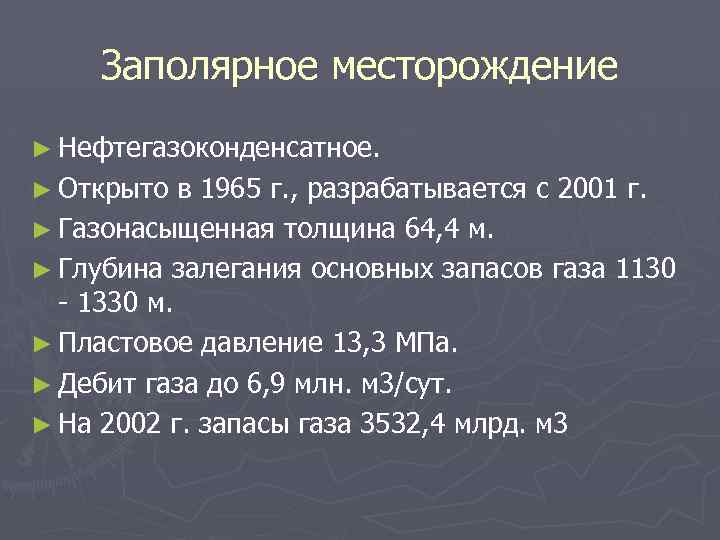 Заполярное месторождение

► Нефтегазоконденсатное.

► Открыто в 1965 г., разрабатывается с 2001 г.

► Газонасыщенная толщина 64,4 м.

► Глубина залегания основных запасов газа 1130 - 1330 м.

► Пластовое давление 13,3 МПа.

► Дебит газа до 6,9 млн. м3/сут.

► На 2002 г. запасы газа 3532,4 млрд. м3